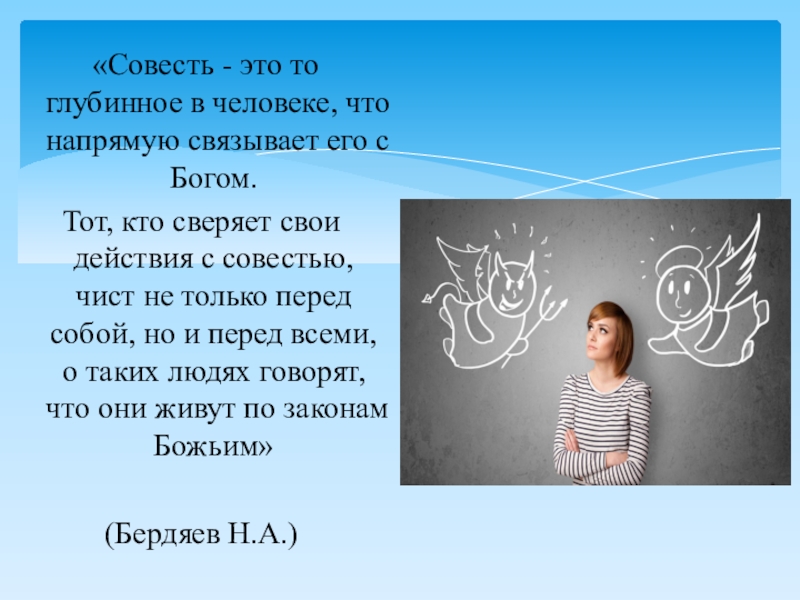 «Совесть - это то глубинное в человеке, что напрямую связывает его с Богом.

Тот, кто сверяет свои действия с совестью, чист не только перед собой, но и перед всеми, о таких людях говорят, что они живут по законам Божьим»

(Бердяев Н.А.)